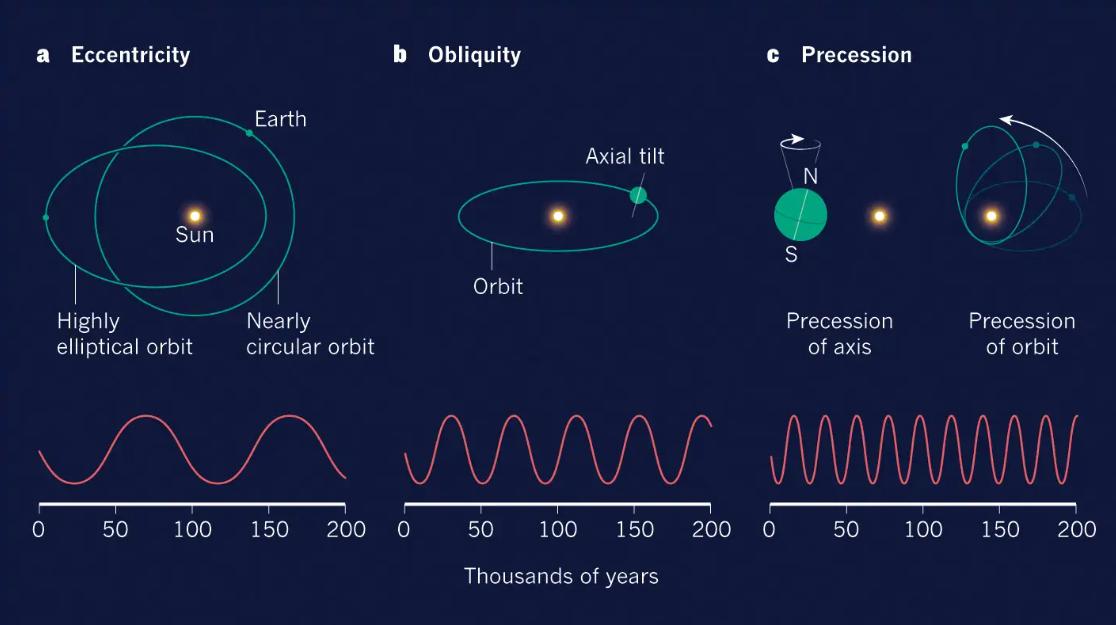 a Eccentricity

Earth

Sun

Highly elliptical orbit

Nearly circular orbit

0 50 100 150 200

b Obliquity

Axial tilt

Orbit

0 50 100 150 200

c Precession

N

S

Precession of axis

Precession of orbit

0 50 100 150 200

Thousands of years